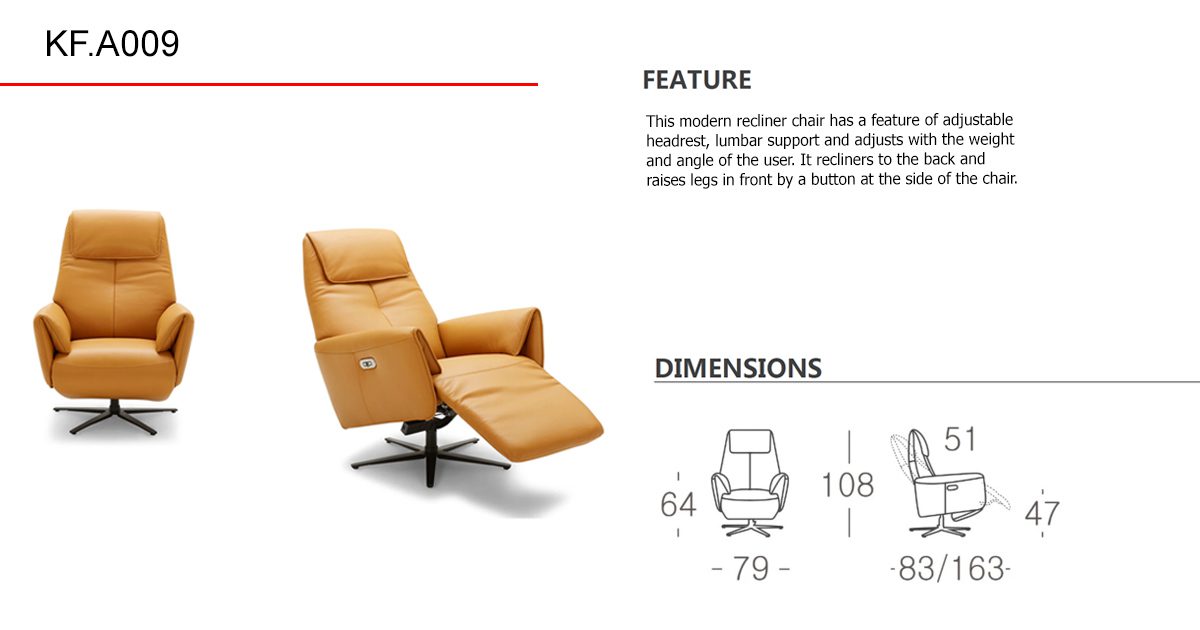 KF.A009

FEATURE

This modern recliner chair has a feature of adjustable headrest, lumbar support and adjusts with the weight and angle of the user. It recliners to the back and raises legs in front by a button at the side of the chair.

DIMENSIONS

64

- 79 -

108

51

47

-83/163-